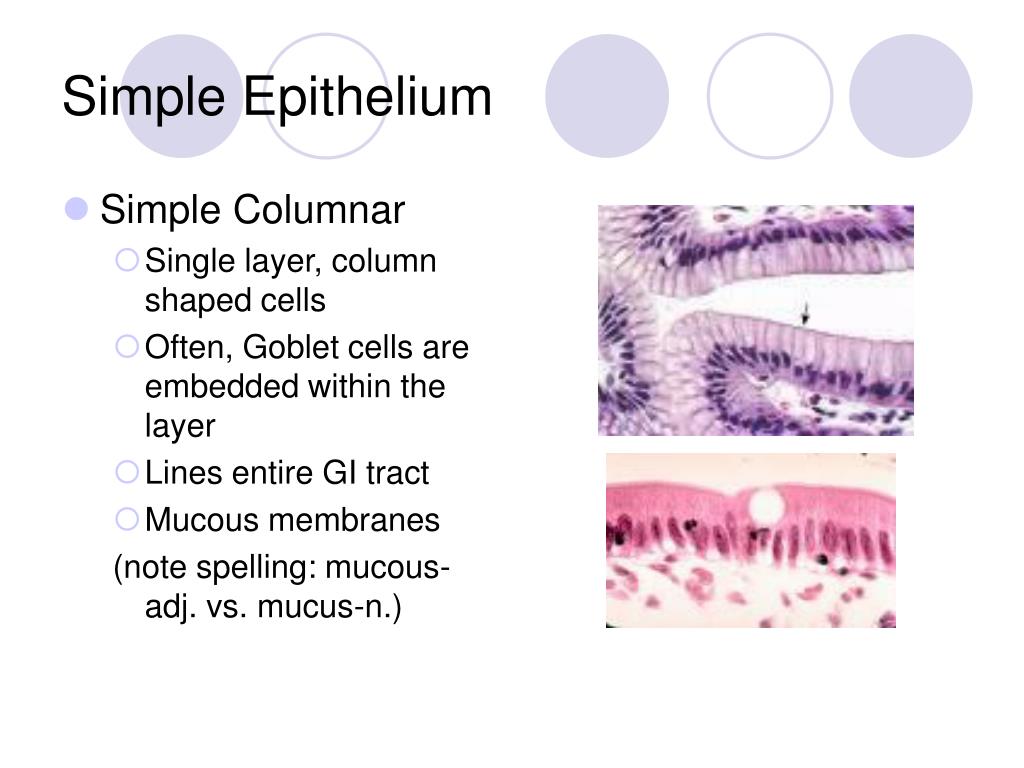 Simple Epithelium

Simple Columnar

Single layer, column shaped cells

Often, Goblet cells are embedded within the layer

Lines entire GI tract

Mucous membranes

(note spelling: mucous-adj. vs. mucus-n.)